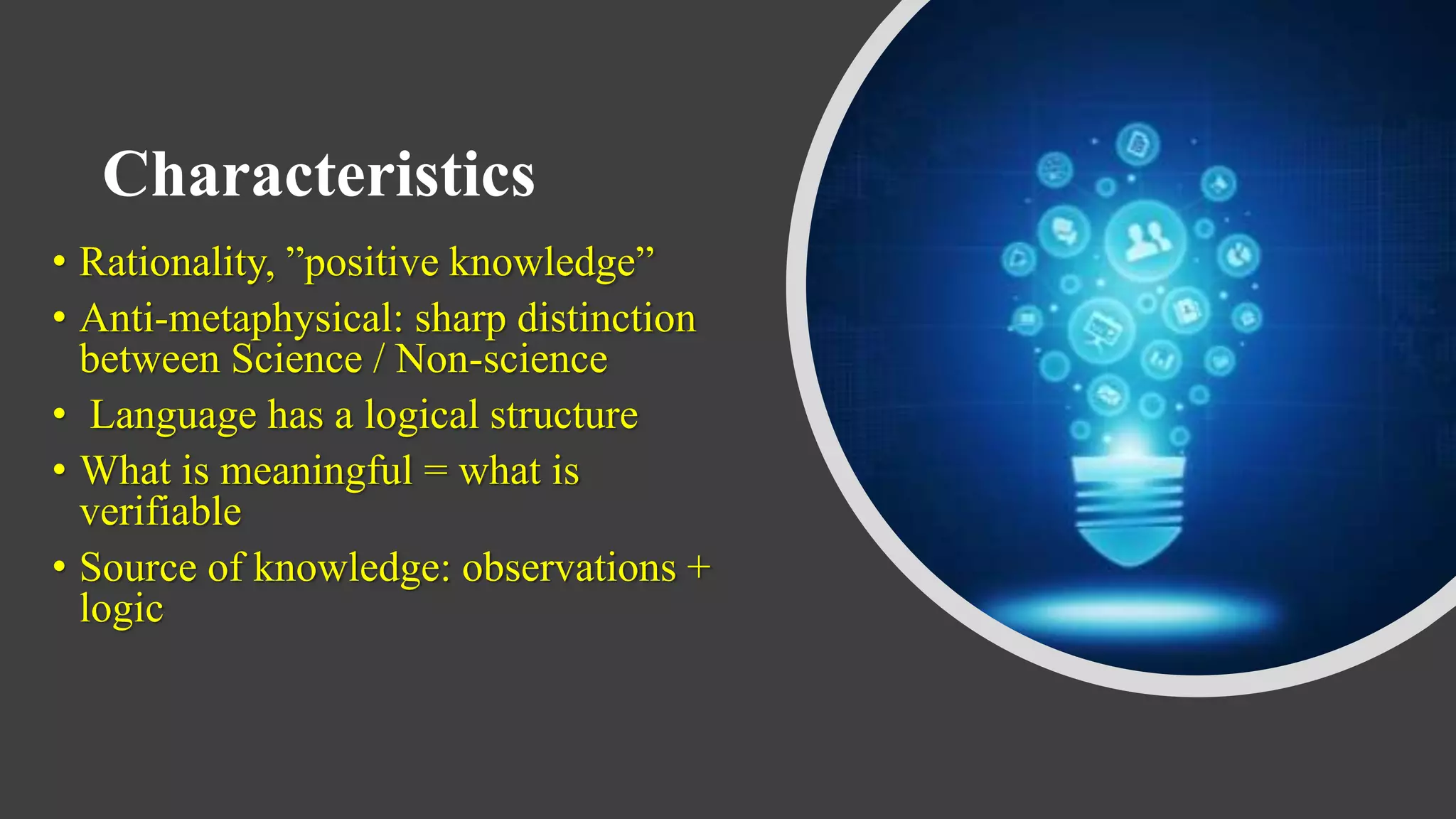 Characteristics

• Rationality, ”positive knowledge”
• Anti-metaphysical: sharp distinction between Science / Non-science
• Language has a logical structure
• What is meaningful = what is verifiable
• Source of knowledge: observations + logic